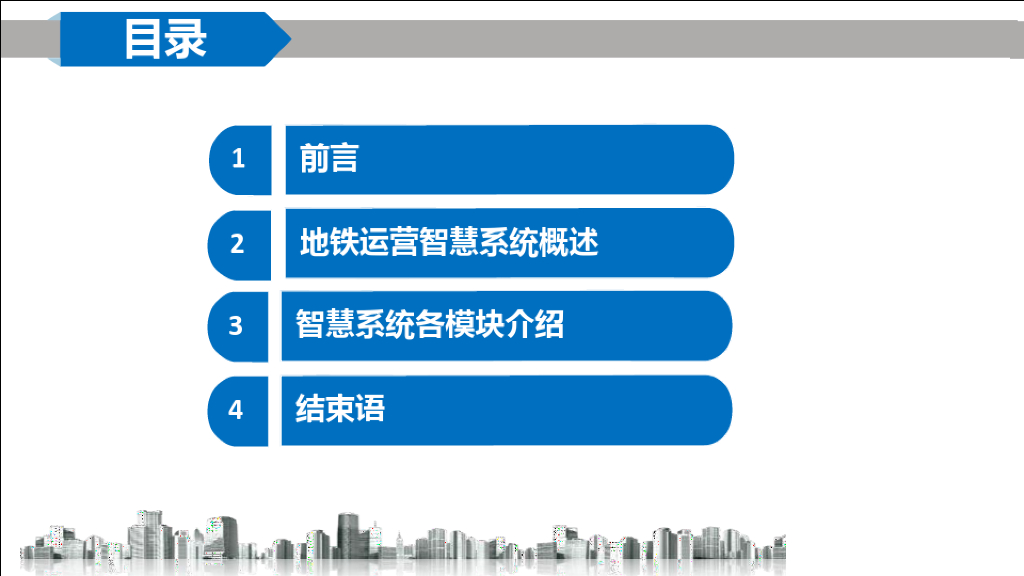 目录

1 前言

2 地铁运营智慧系统概述

3 智慧系统各模块介绍

4 结束语